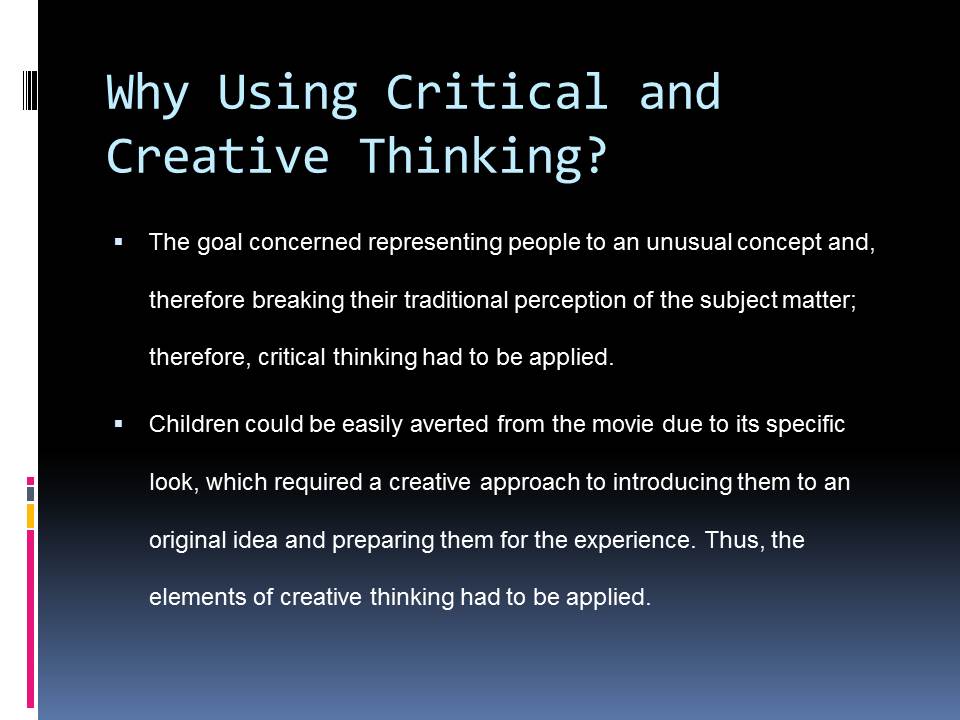 Why Using Critical and Creative Thinking?

▪ The goal concerned representing people to an unusual concept and, therefore breaking their traditional perception of the subject matter; therefore, critical thinking had to be applied.

▪ Children could be easily averted from the movie due to its specific look, which required a creative approach to introducing them to an original idea and preparing them for the experience. Thus, the elements of creative thinking had to be applied.